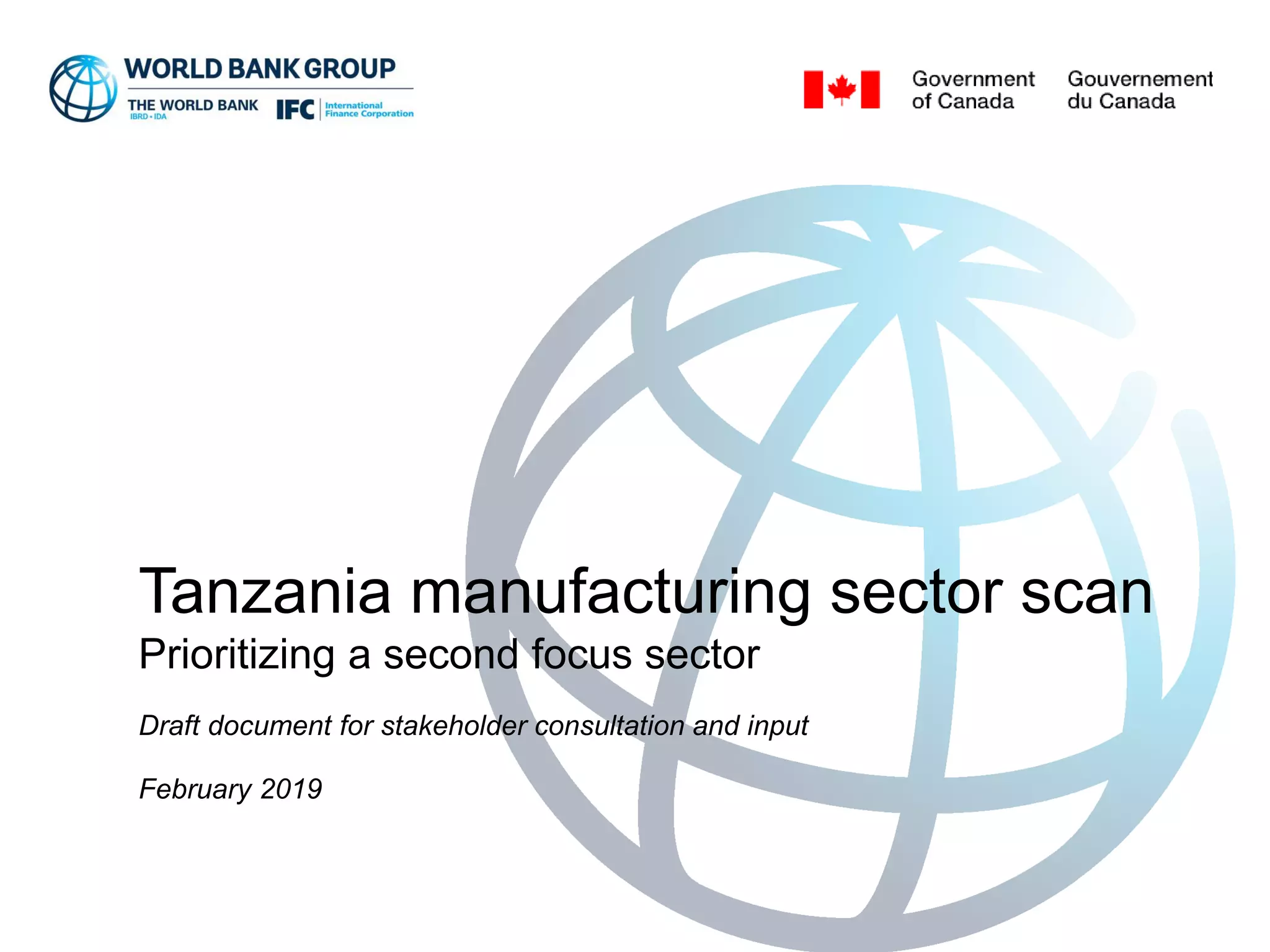 WORLD BANK GROUP
THE WORLD BANK
IBRD • IDA
IFC International Finance Corporation

Government of Canada
Gouvernement du Canada

Tanzania manufacturing sector scan

Prioritizing a second focus sector

Draft document for stakeholder consultation and input

February 2019